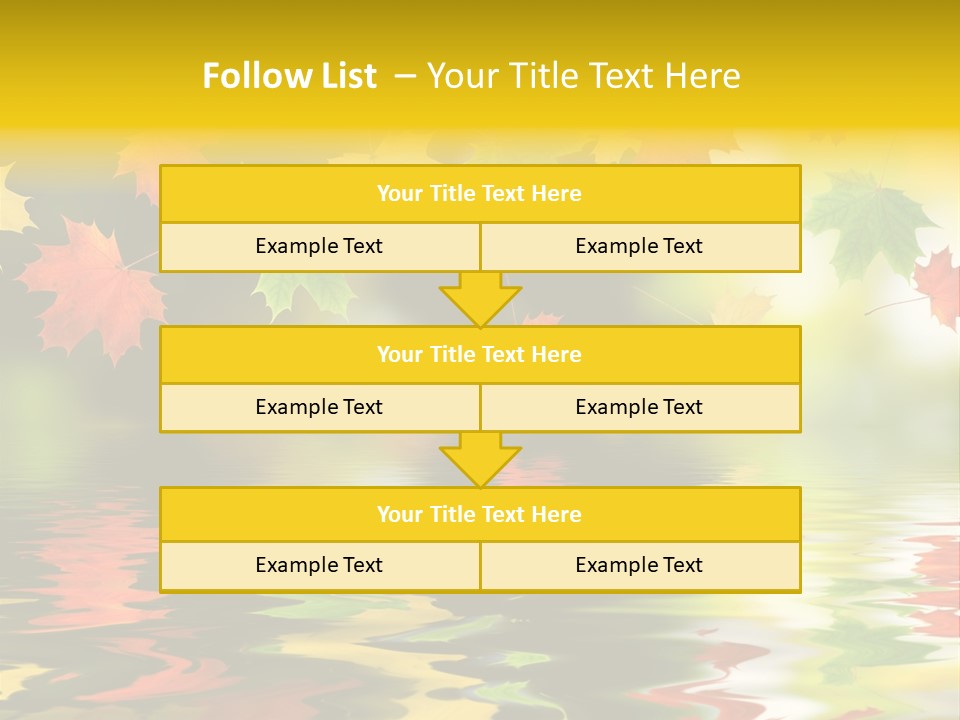 Follow List – Your Title Text Here

Your Title Text Here

Example Text

Example Text

Your Title Text Here

Example Text

Example Text

Your Title Text Here

Example Text

Example Text